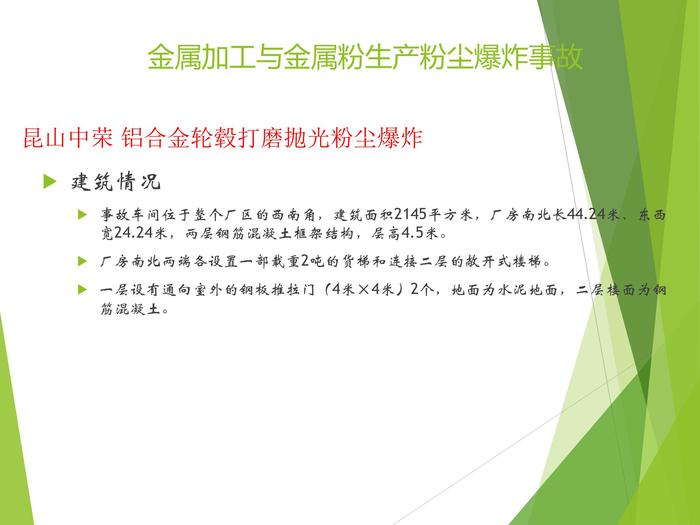 金属加工与金属粉生产粉尘爆炸事故

昆山中荣 铝合金轮毂打磨抛光粉尘爆炸

建筑情况

事故车间位于整个厂区的西南角，建筑面积2145平方米，厂房南北长44.24米、东西宽24.24米，两层钢筋混凝土框架结构，层高4.5米。

厂房南北两端各设置一部载重2吨的货梯和连接二层的敞开式楼梯。

一层设有通向室外的钢板推拉门（4米×4米）2个，地面为水泥地面，二层楼面为钢筋混凝土。